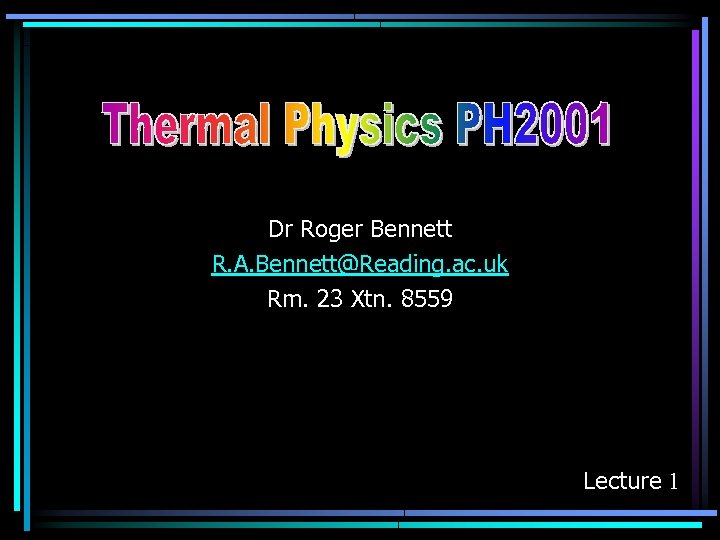 Thermal Physics PH2001

Dr Roger Bennett
R.A.Bennett@Reading.ac.uk
Rm. 23 Xtn. 8559

Lecture 1